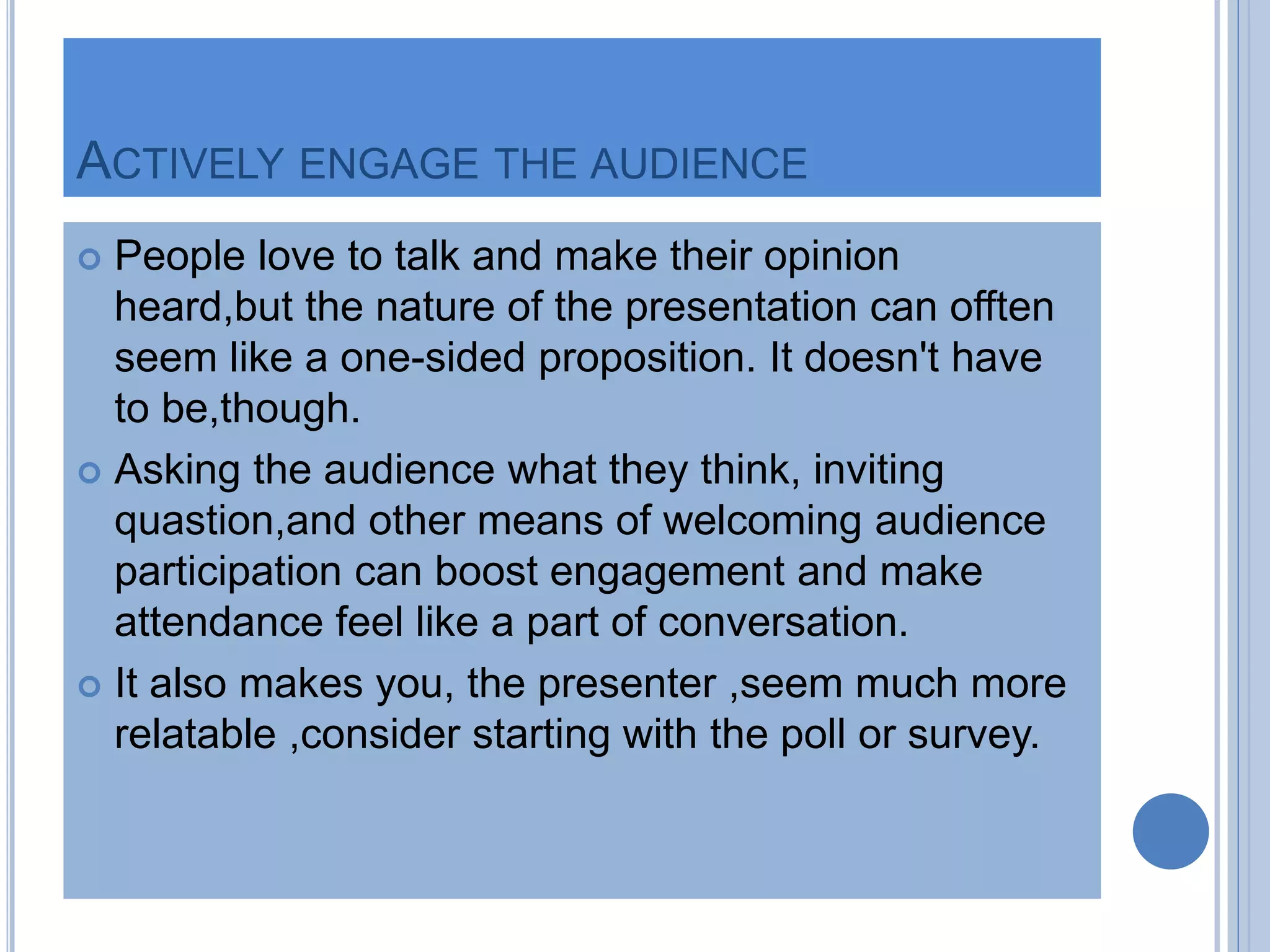 ACTIVELY ENGAGE THE AUDIENCE

People love to talk and make their opinion heard,but the nature of the presentation can offten seem like a one-sided proposition. It doesn't have to be,though.

Asking the audience what they think, inviting quastion,and other means of welcoming audience participation can boost engagement and make attendance feel like a part of conversation.

It also makes you, the presenter ,seem much more relatable ,consider starting with the poll or survey.